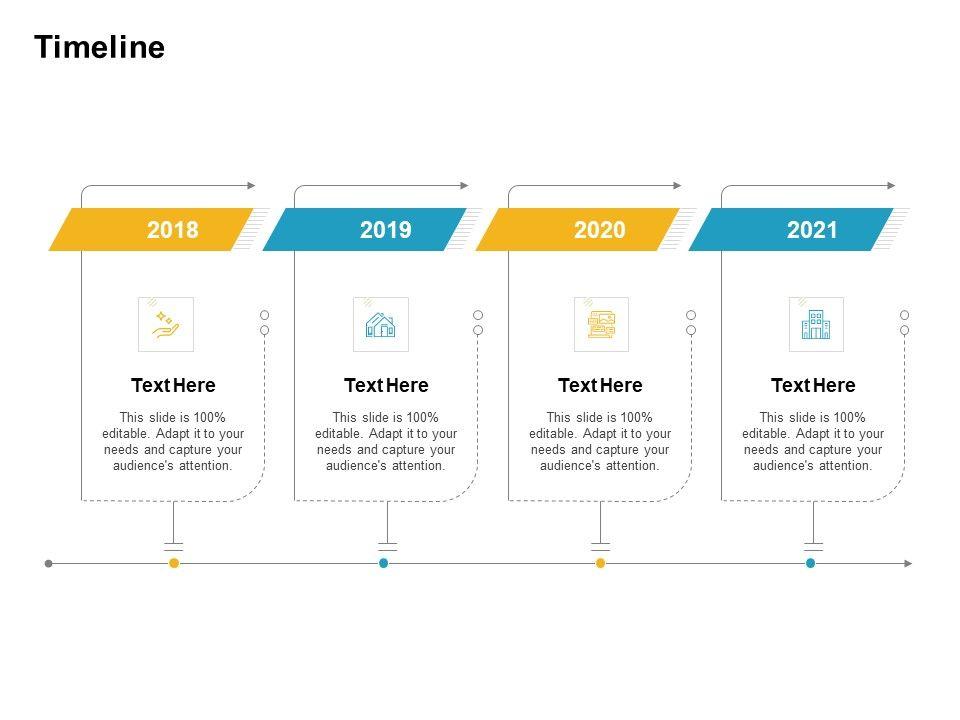 Timeline

2018

Text Here

This slide is 100% editable. Adapt it to your needs and capture your audience's attention.

2019

Text Here

This slide is 100% editable. Adapt it to your needs and capture your audience's attention.

2020

Text Here

This slide is 100% editable. Adapt it to your needs and capture your audience's attention.

2021

Text Here

This slide is 100% editable. Adapt it to your needs and capture your audience's attention.